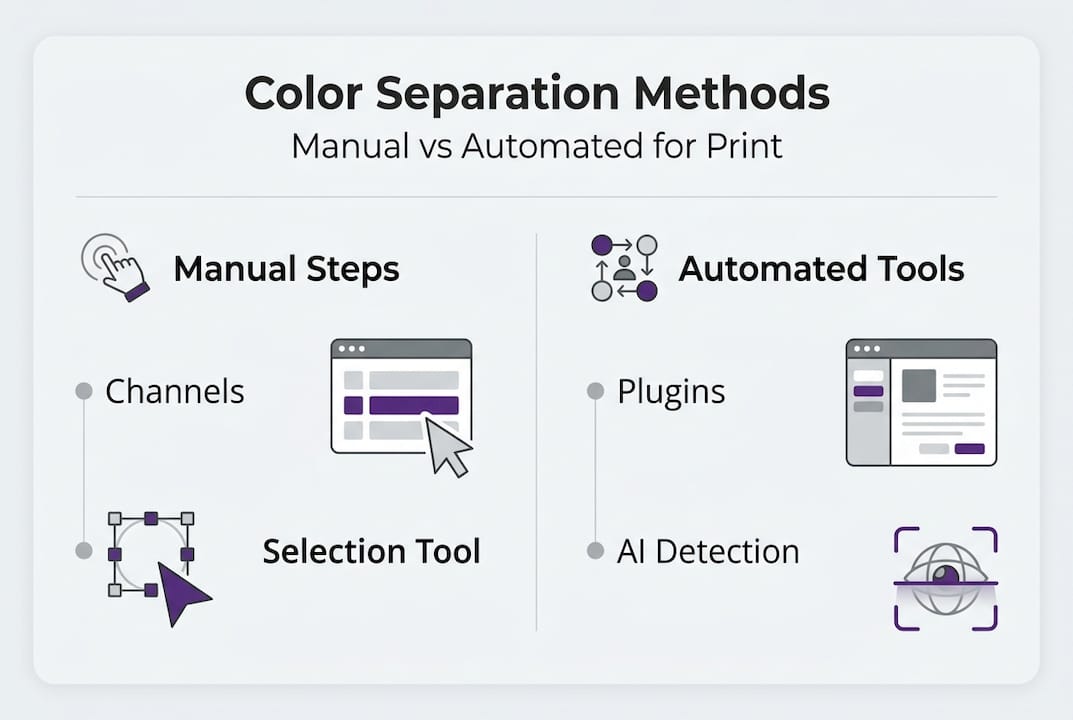 Color Separation Methods
Manual vs Automated for Print

Manual Steps

Channels

Selection Tool

Automated Tools

Plugins

AI Detection